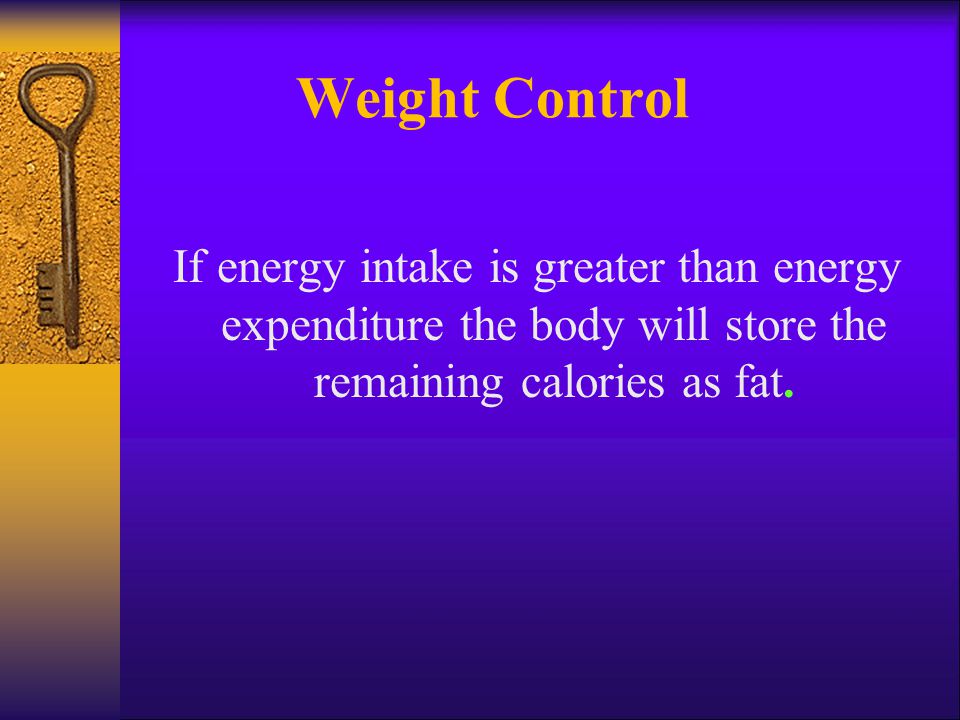 Weight Control

If energy intake is greater than energy expenditure the body will store the remaining calories as fat.